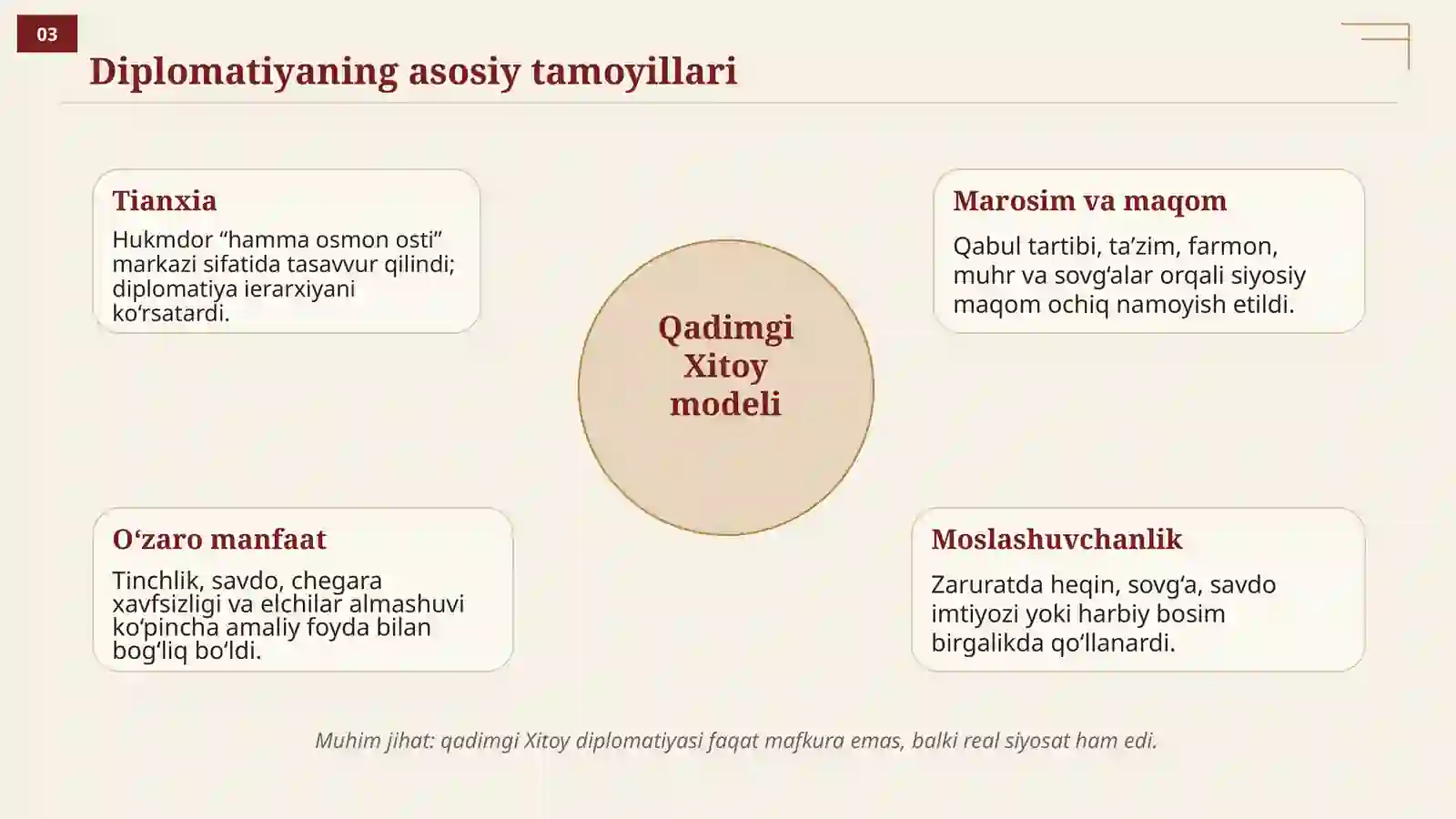 03

Diplomatiyaning asosiy tamoyillari

Tianxia

Hukmdor “hamma osmon osti” markazi sifatida tasavvur qilindi; diplomatiya ierarxiyani ko‘rsatardi.

Marosim va maqom

Qabul tartibi, ta’zim, farmon, muhr va sovg‘alar orqali siyosiy maqom ochiq namoyish etildi.

Qadimgi Xitoy modeli

O‘zaro manfaat

Tinchlik, savdo, chegara xavfsizligi va elchilar almashuvi ko‘pincha amaliy foyda bilan bog‘liq bo‘ldi.

Moslashuvchanlik

Zaruratda heqin, sovg‘a, savdo imtiyozi yoki harbiy bosim birgalikda qo‘llanardi.

Muhim jihat: qadimgi Xitoy diplomatiyasi faqat mafkura emas, balki real siyosat ham edi.